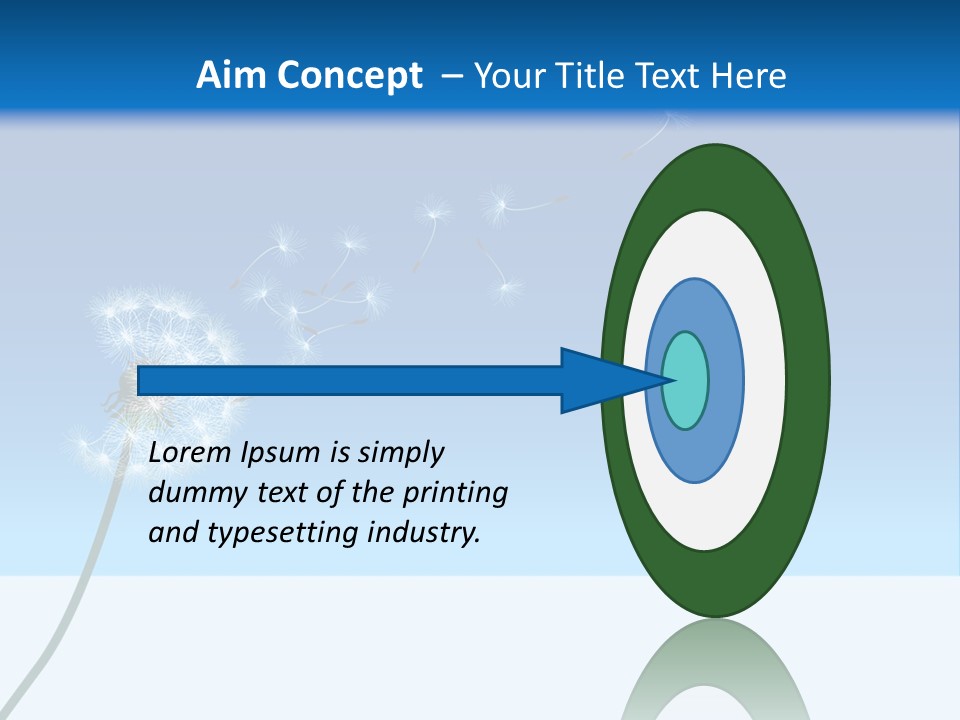 Aim Concept – Your Title Text Here

Lorem Ipsum is simply dummy text of the printing and typesetting industry.